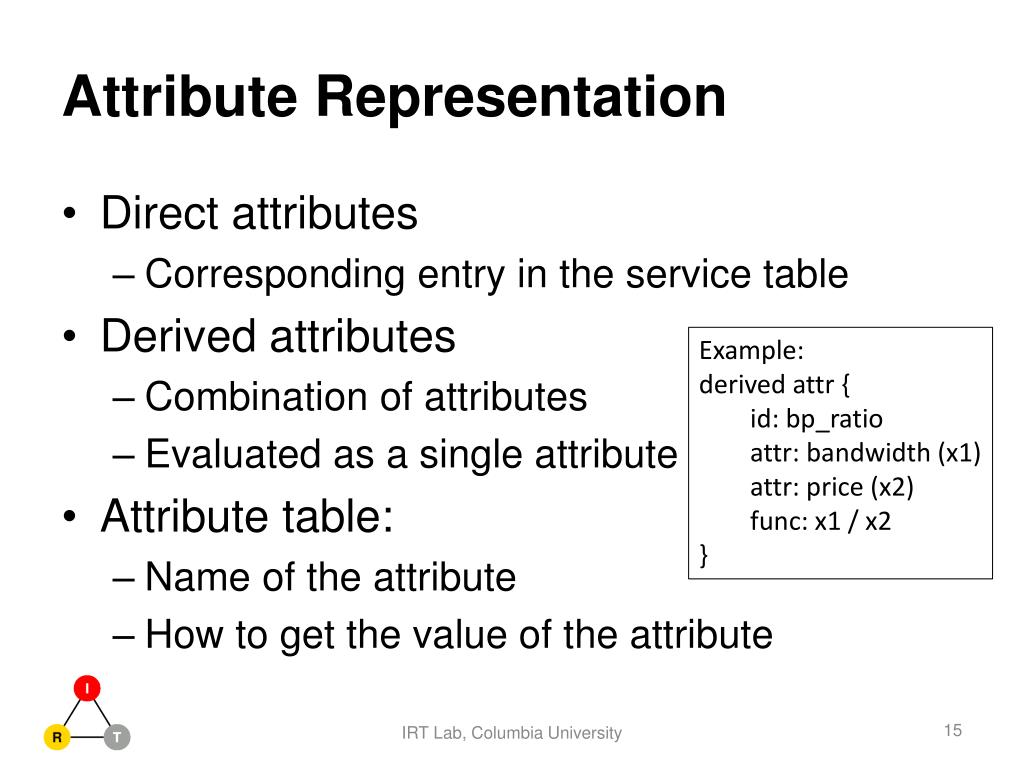 Attribute Representation

• Direct attributes
– Corresponding entry in the service table
• Derived attributes
– Combination of attributes
– Evaluated as a single attribute
• Attribute table:
– Name of the attribute
– How to get the value of the attribute

Example:
derived attr {
id: bp_ratio
attr: bandwidth (x1)
attr: price (x2)
func: x1 / x2
}

I
R T

IRT Lab, Columbia University

15